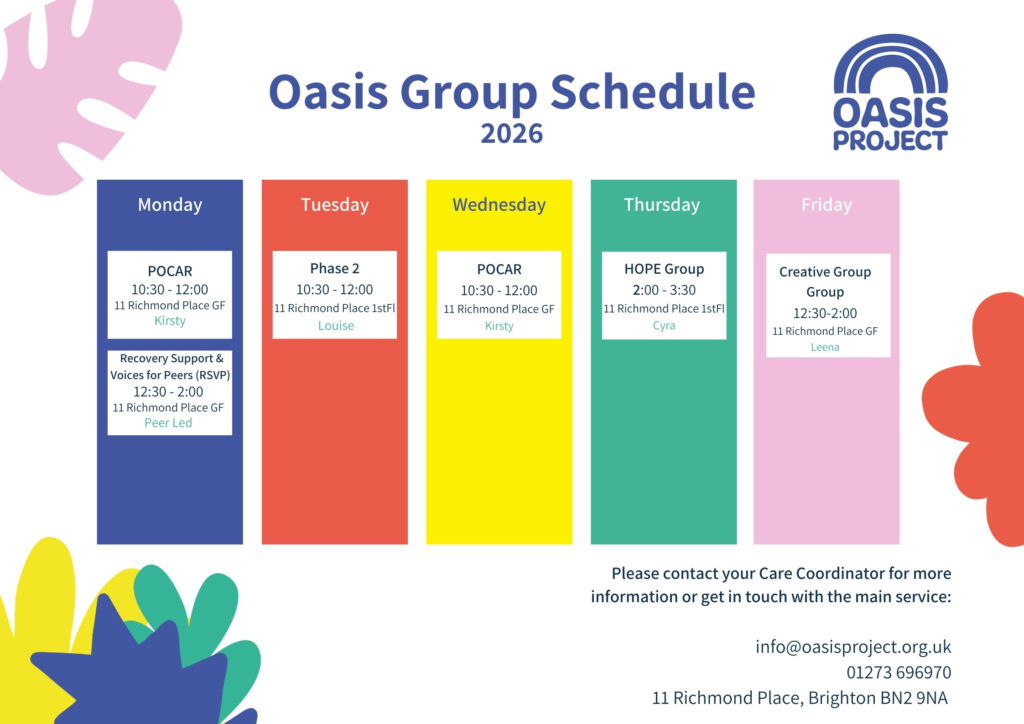 Oasis Group Schedule
2026

OASIS PROJECT

Monday

POCAR
10:30 - 12:00
11 Richmond Place GF
Kirsty

Recovery Support & Voices for Peers (RSVP)
12:30 - 2:00
11 Richmond Place GF
Peer Led

Tuesday

Phase 2
10:30 - 12:00
11 Richmond Place 1stFl
Louise

Wednesday

POCAR
10:30 - 12:00
11 Richmond Place GF
Kirsty

Thursday

HOPE Group
2:00 - 3:30
11 Richmond Place 1stFl
Cyra

Friday

Creative Group Group
12:30-2:00
11 Richmond Place GF
Leena

Please contact your Care Coordinator for more information or get in touch with the main service:

info@oasisproject.org.uk
01273 696970
11 Richmond Place, Brighton BN2 9NA